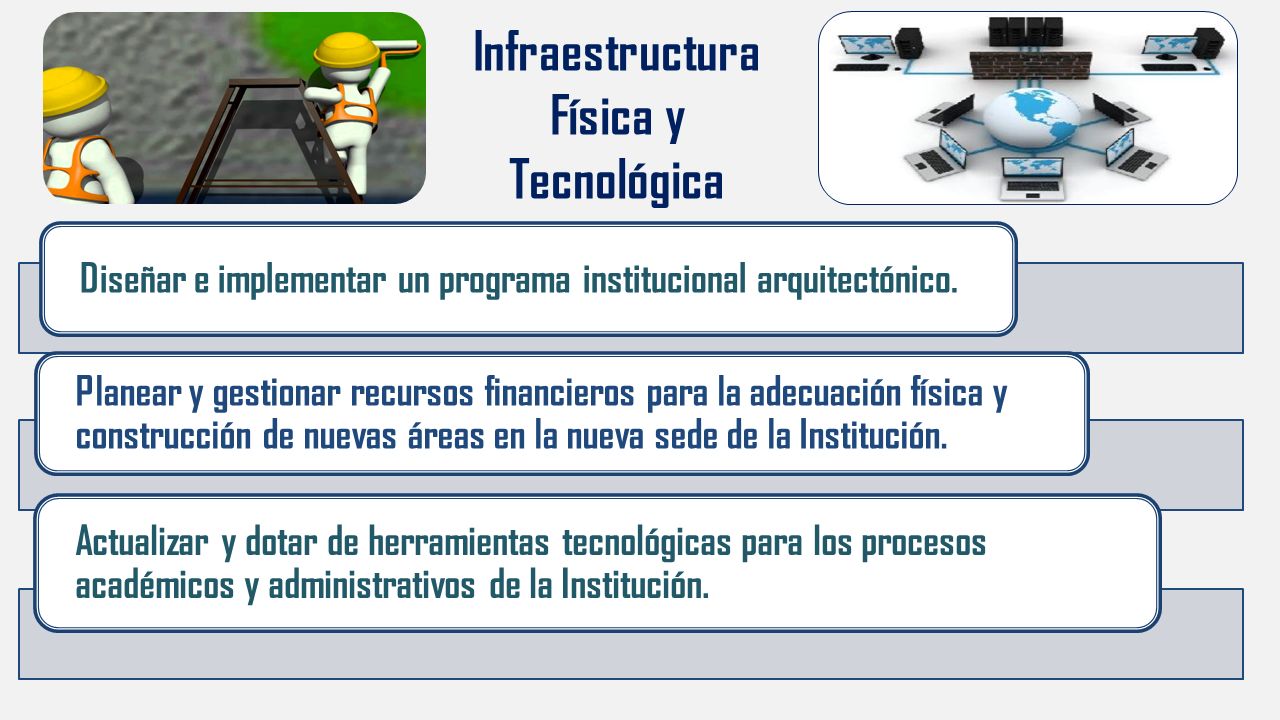 Infraestructura Física y Tecnológica

Diseñar e implementar un programa institucional arquitectónico.

Planear y gestionar recursos financieros para la adecuación física y construcción de nuevas áreas en la nueva sede de la Institución.

Actualizar y dotar de herramientas tecnológicas para los procesos académicos y administrativos de la Institución.